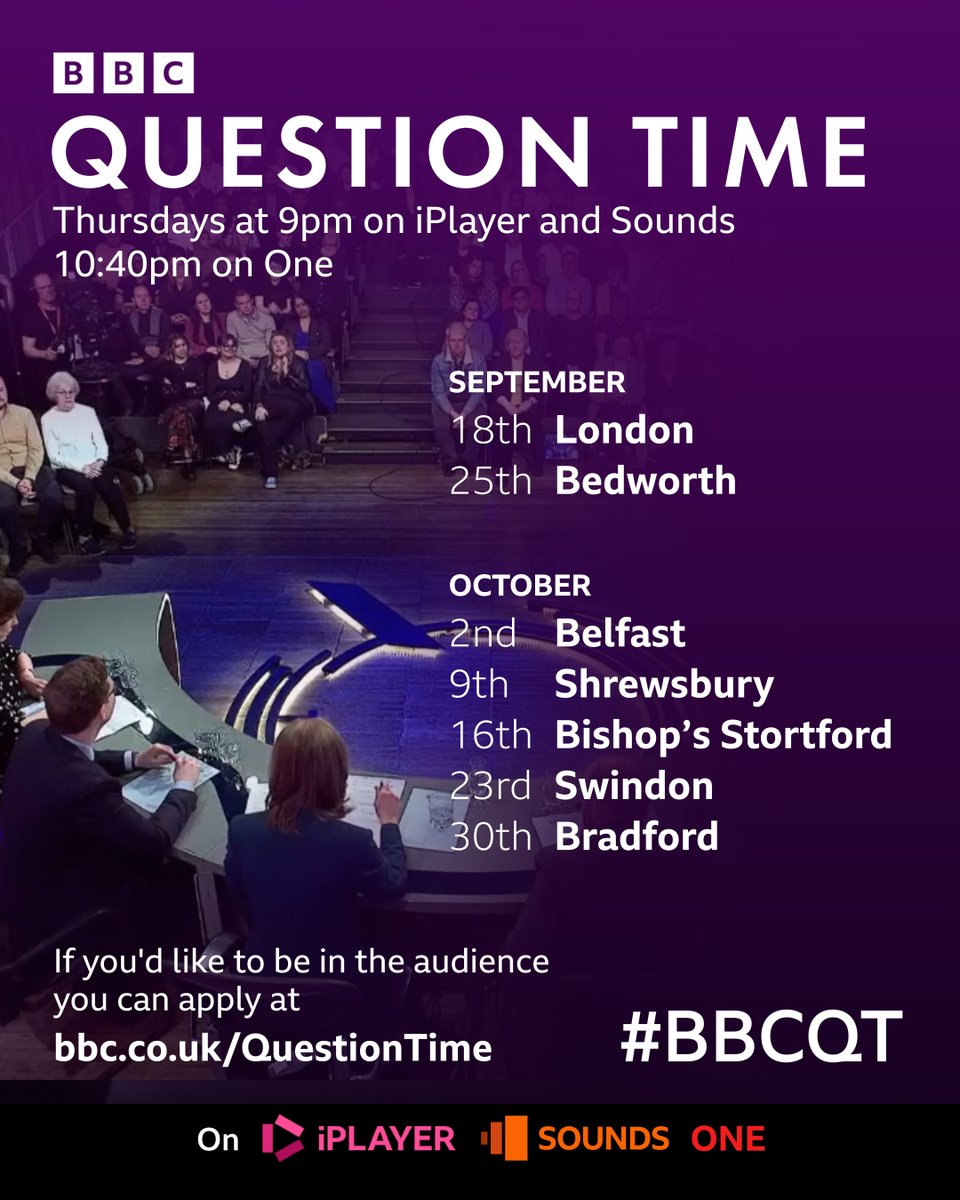 BBC
QUESTION TIME
Thursdays at 9pm on iPlayer and Sounds
10:40pm on One

SEPTEMBER
18th London
25th Bedworth

OCTOBER
2nd Belfast
9th Shrewsbury
16th Bishop's Stortford
23rd Swindon
30th Bradford

If you'd like to be in the audience you can apply at
bbc.co.uk/QuestionTime

#BBCQT

On iPLAYER SOUNDS ONE